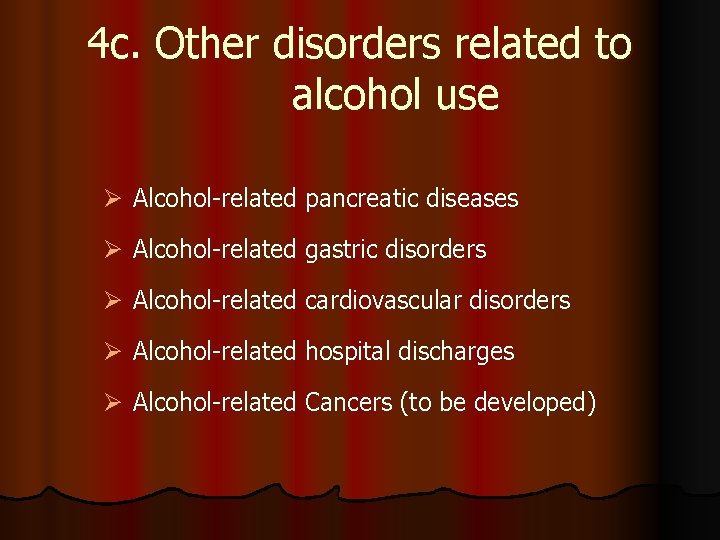 4c. Other disorders related to alcohol use

➢ Alcohol-related pancreatic diseases

➢ Alcohol-related gastric disorders

➢ Alcohol-related cardiovascular disorders

➢ Alcohol-related hospital discharges

➢ Alcohol-related Cancers (to be developed)